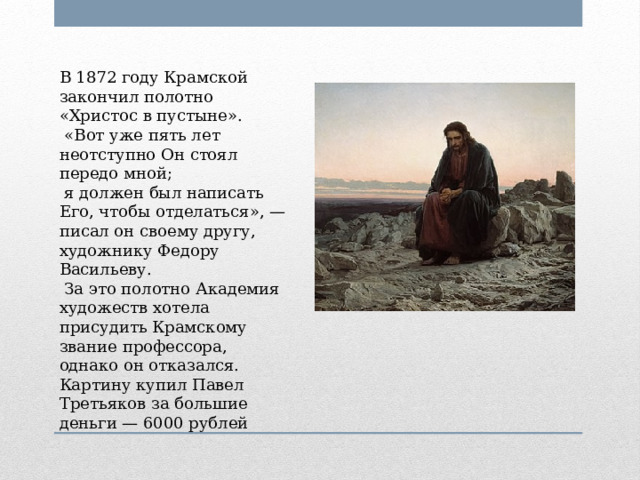 В 1872 году Крамской закончил полотно «Христос в пустыне».
«Вот уже пять лет неотступно Он стоял передо мной;
я должен был написать Его, чтобы отделаться», — писал он своему другу, художнику Федору Васильеву.
За это полотно Академия художеств хотела присудить Крамскому звание профессора, однако он отказался. Картину купил Павел Третьяков за большие деньги — 6000 рублей